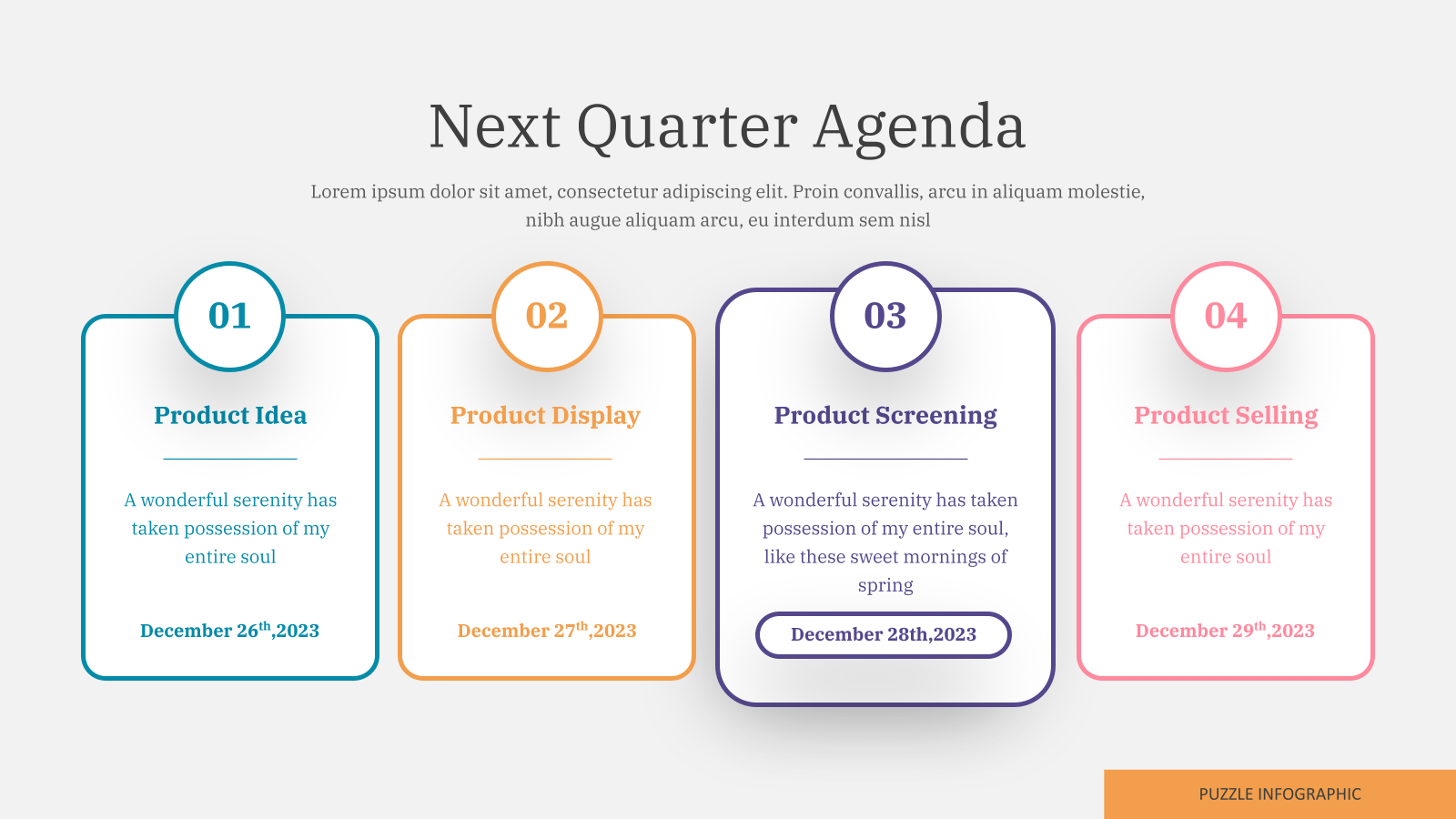 Next Quarter Agenda

Lorem ipsum dolor sit amet, consectetur adipiscing elit. Proin convallis, arcu in aliquam molestie, nibh augue aliquam arcu, eu interdum sem nisl

01

Product Idea

A wonderful serenity has taken possession of my entire soul

December 26$^{th}$,2023

02

Product Display

A wonderful serenity has taken possession of my entire soul

December 27$^{th}$,2023

03

Product Screening

A wonderful serenity has taken possession of my entire soul, like these sweet mornings of spring

December 28th,2023

04

Product Selling

A wonderful serenity has taken possession of my entire soul

December 29$^{th}$,2023

PUZZLE INFOGRAPHIC